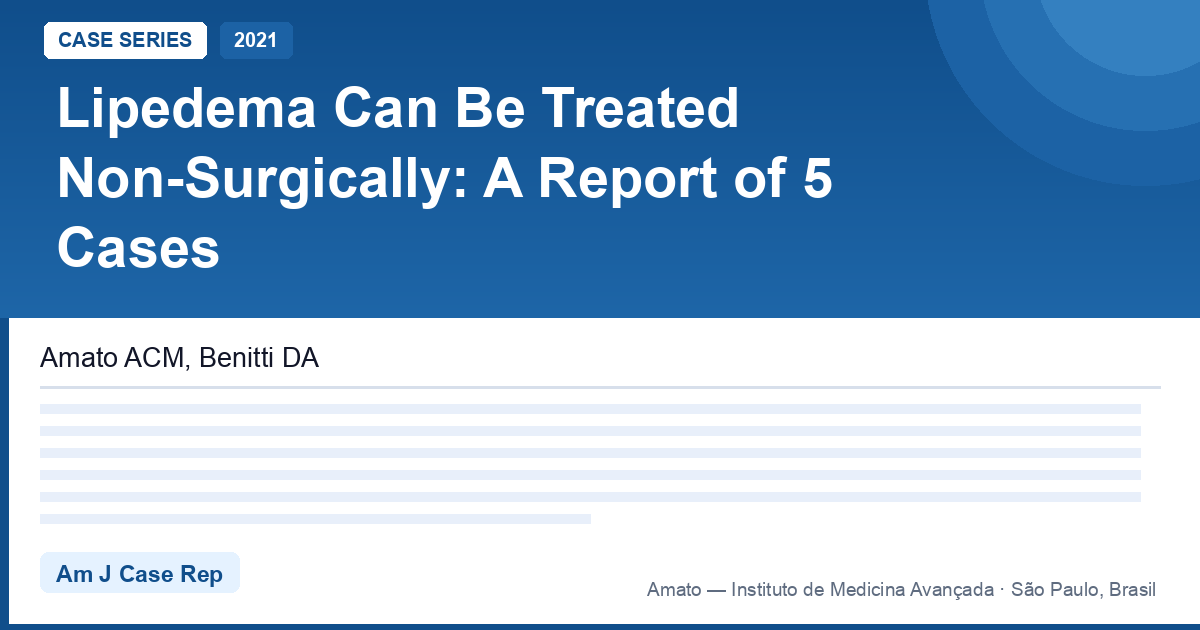 CASE SERIES 2021

Lipedema Can Be Treated Non-Surgically: A Report of 5 Cases

Amato ACM, Benitti DA

Am J Case Rep

Amato — Instituto de Medicina Avançada · São Paulo, Brasil